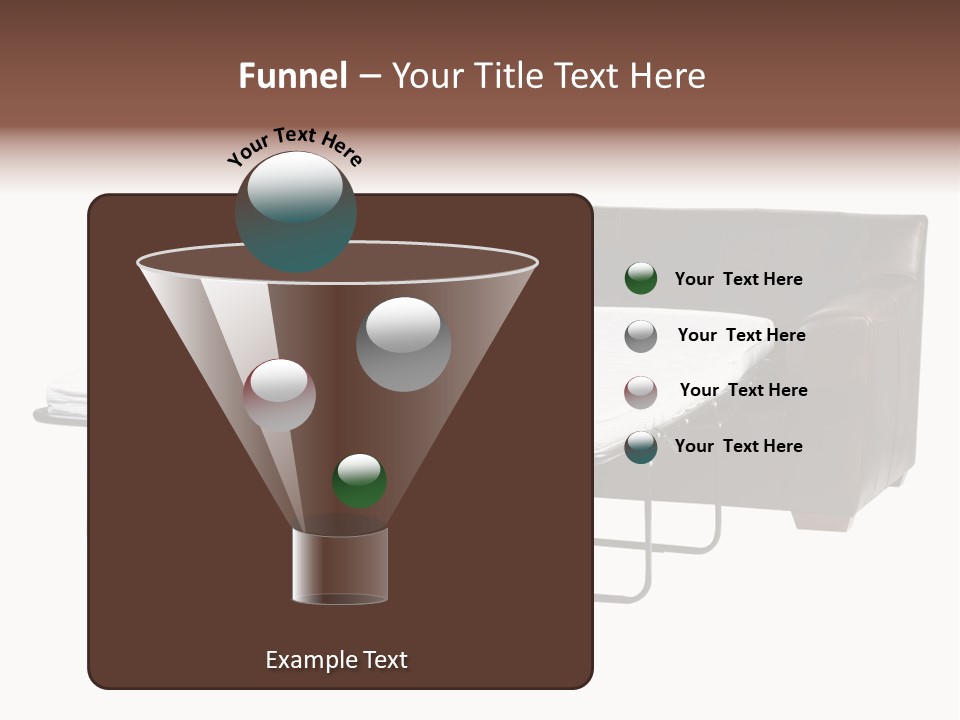 Funnel – Your Title Text Here

Your Text Here

Your Text Here

Your Text Here

Your Text Here

Your Text Here

Example Text